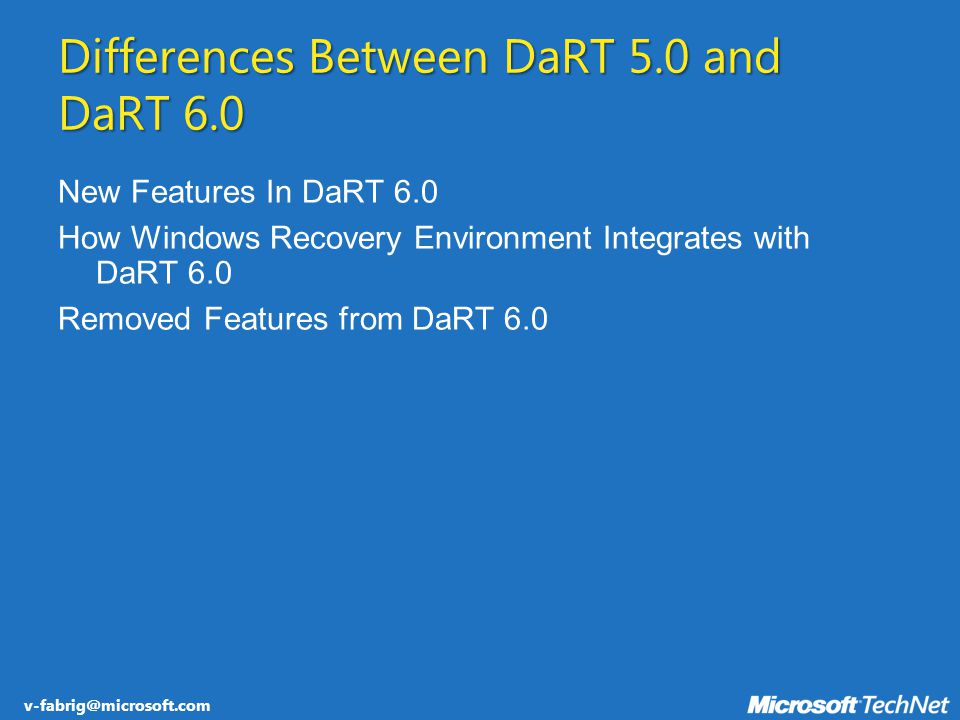 Differences Between DaRT 5.0 and DaRT 6.0

New Features In DaRT 6.0

How Windows Recovery Environment Integrates with DaRT 6.0

Removed Features from DaRT 6.0

v-fabrig@microsoft.com

Microsoft TechNet